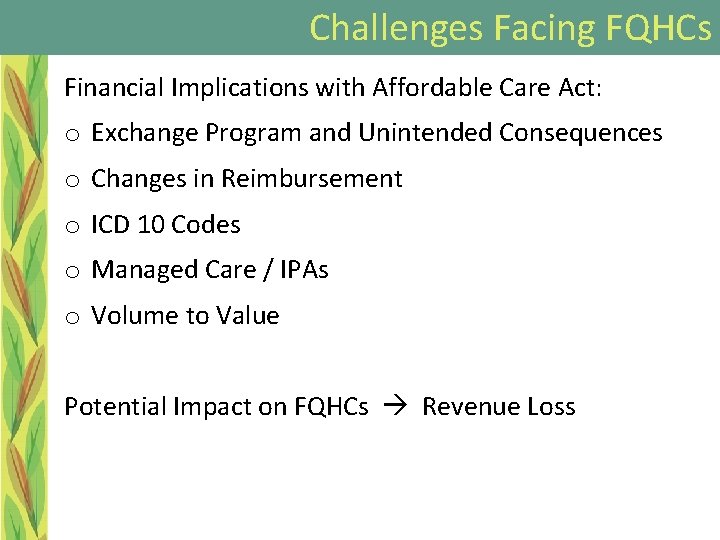 Challenges Facing FQHCs

Financial Implications with Affordable Care Act:

o Exchange Program and Unintended Consequences

o Changes in Reimbursement

o ICD 10 Codes

o Managed Care / IPAs

o Volume to Value

Potential Impact on FQHCs → Revenue Loss